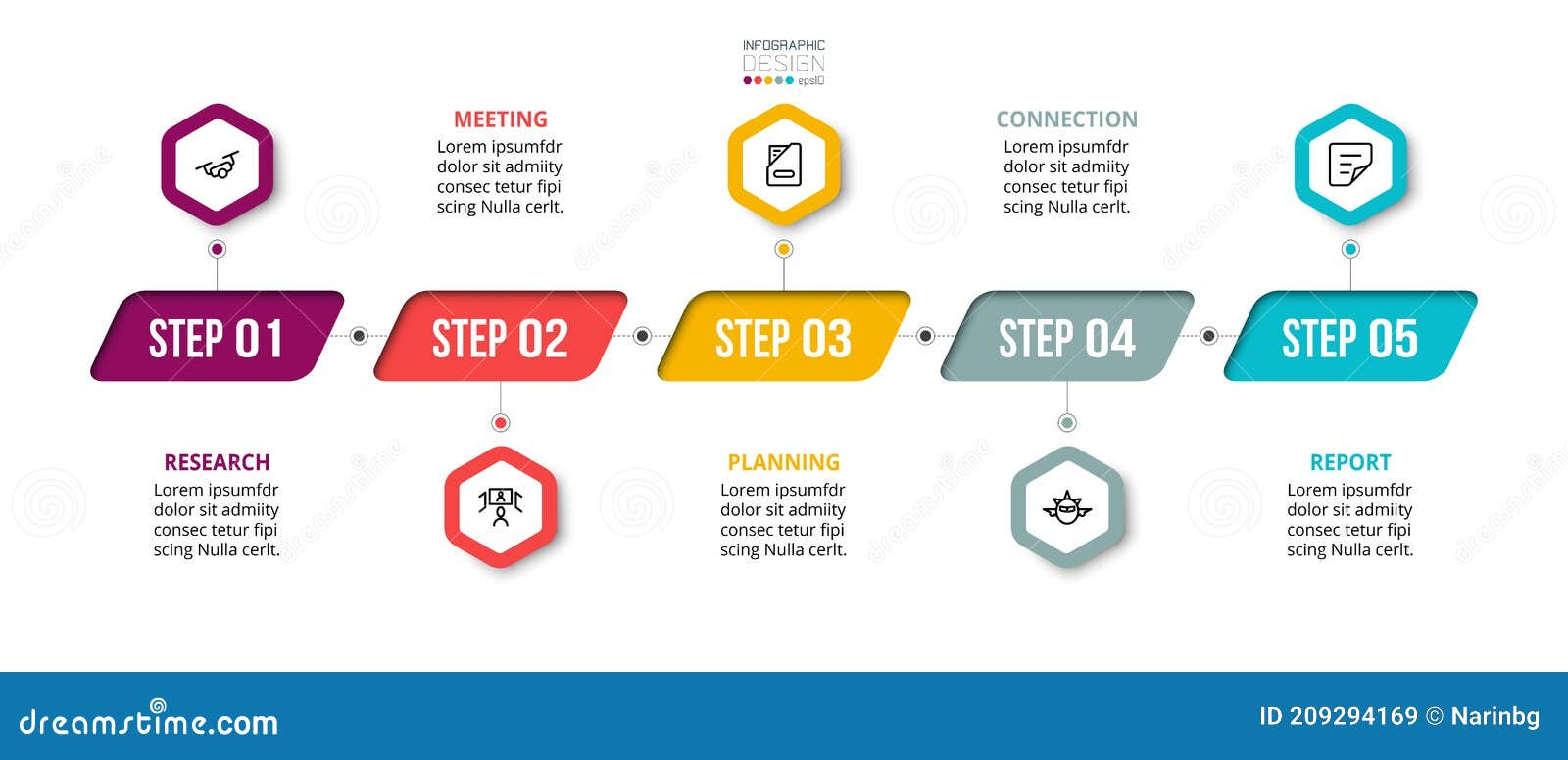 INFOGRAPHIC
DESIGN
eps10

MEETING
Lorem ipsumfdr dolor sit admiity consec tetur fipi scing Nulla cerlt.

CONNECTION
Lorem ipsumfdr dolor sit admiity consec tetur fipi scing Nulla cerlt.

STEP 01

STEP 02

STEP 03

STEP 04

STEP 05

RESEARCH
Lorem ipsumfdr dolor sit admiity consec tetur fipi scing Nulla cerlt.

PLANNING
Lorem ipsumfdr dolor sit admiity consec tetur fipi scing Nulla cerlt.

REPORT
Lorem ipsumfdr dolor sit admiity consec tetur fipi scing Nulla cerlt.

dreamstime.com

ID 209294169 © Narinbg